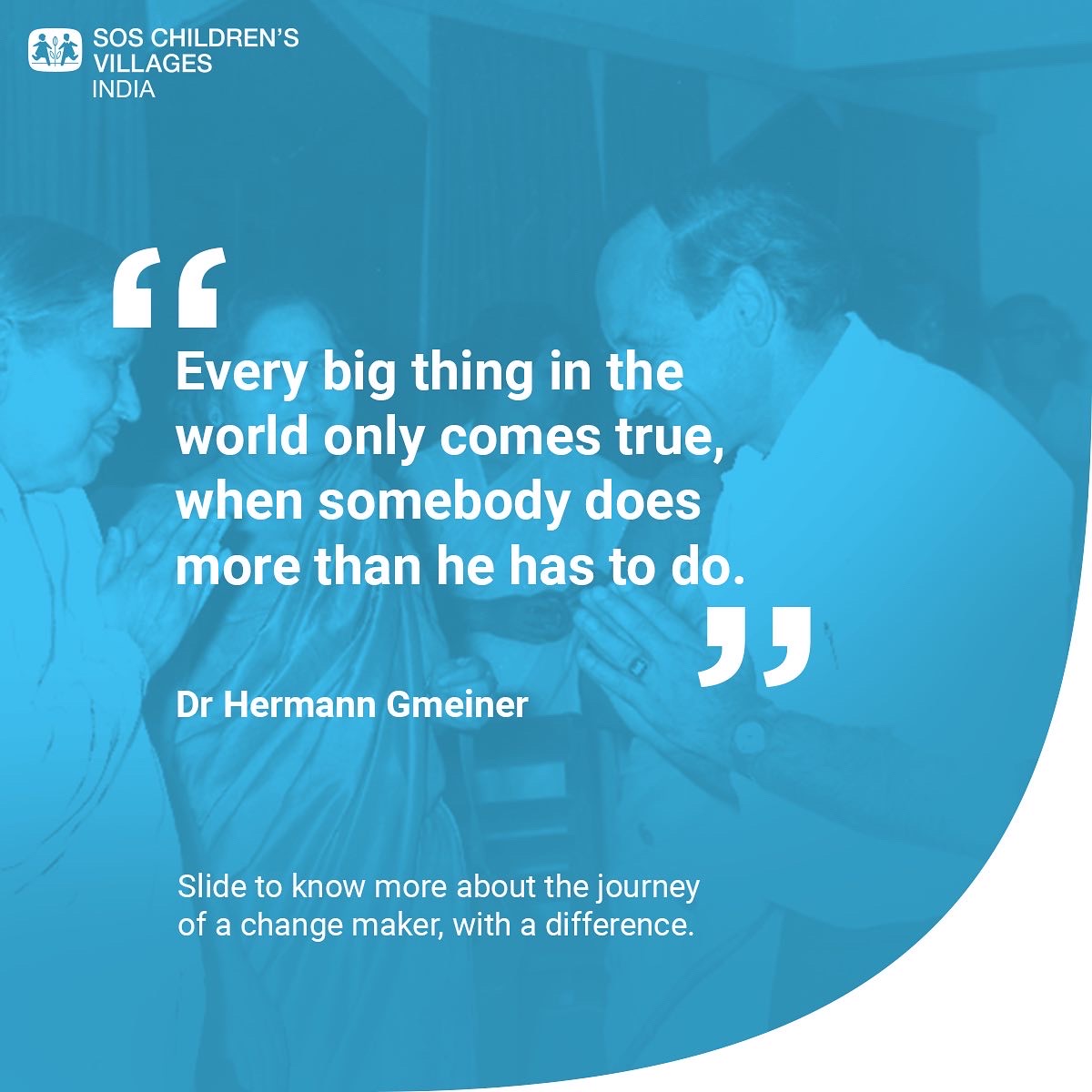 SOS CHILDREN'S VILLAGES
INDIA

"

Every big thing in the world only comes true, when somebody does more than he has to do.

"

Dr Hermann Gmeiner

Slide to know more about the journey of a change maker, with a difference.